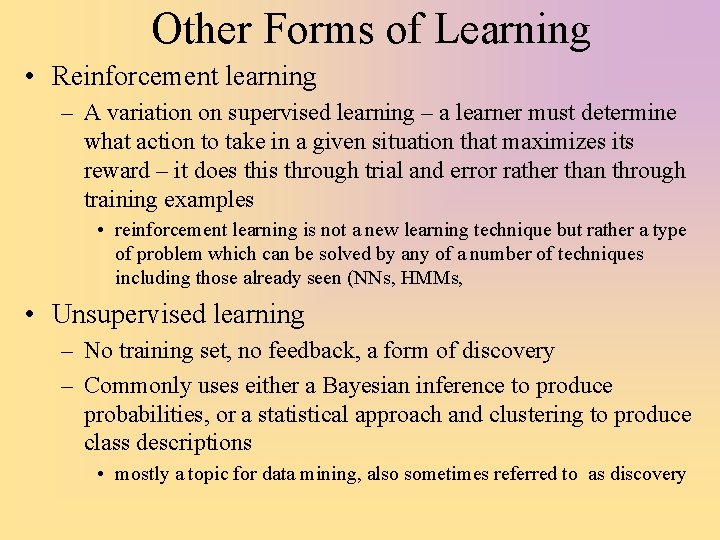 Other Forms of Learning

• Reinforcement learning

– A variation on supervised learning – a learner must determine what action to take in a given situation that maximizes its reward – it does this through trial and error rather than through training examples

• reinforcement learning is not a new learning technique but rather a type of problem which can be solved by any of a number of techniques including those already seen (NNs, HMMs,

• Unsupervised learning

– No training set, no feedback, a form of discovery

– Commonly uses either a Bayesian inference to produce probabilities, or a statistical approach and clustering to produce class descriptions

• mostly a topic for data mining, also sometimes referred to as discovery